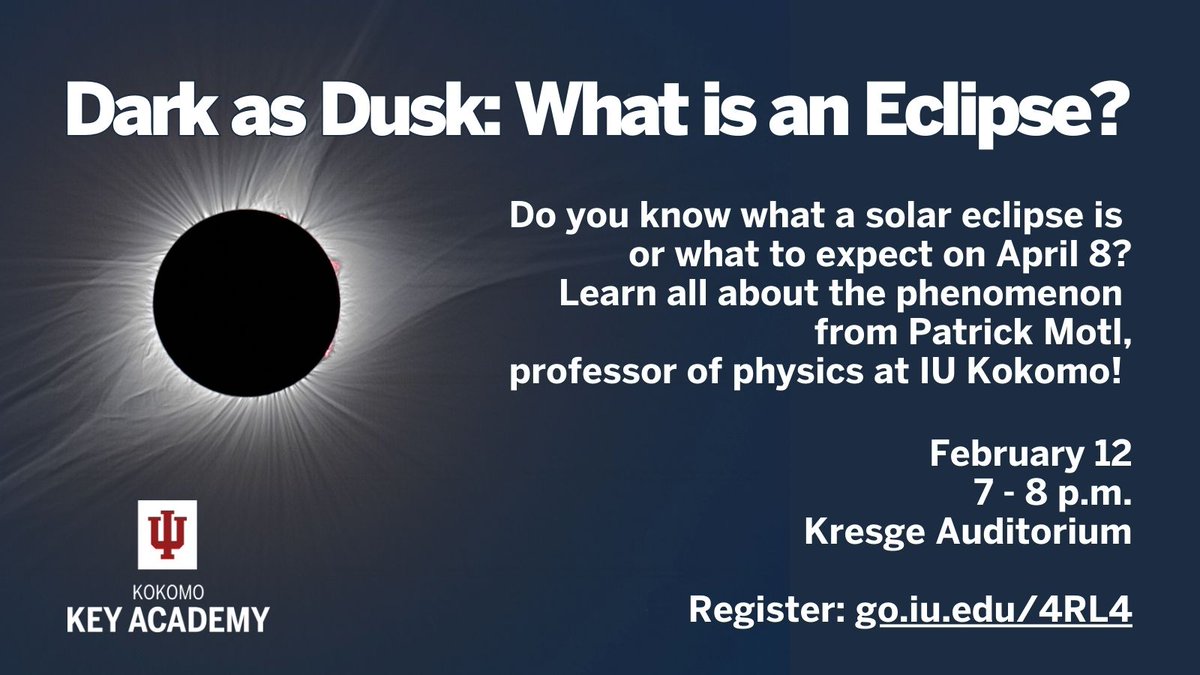 Dark as Dusk: What is an Eclipse?

Do you know what a solar eclipse is or what to expect on April 8? Learn all about the phenomenon from Patrick Motl, professor of physics at IU Kokomo!

February 12
7 - 8 p.m.
Kresge Auditorium

Register: go.iu.edu/4RL4

KOKOMO
KEY ACADEMY